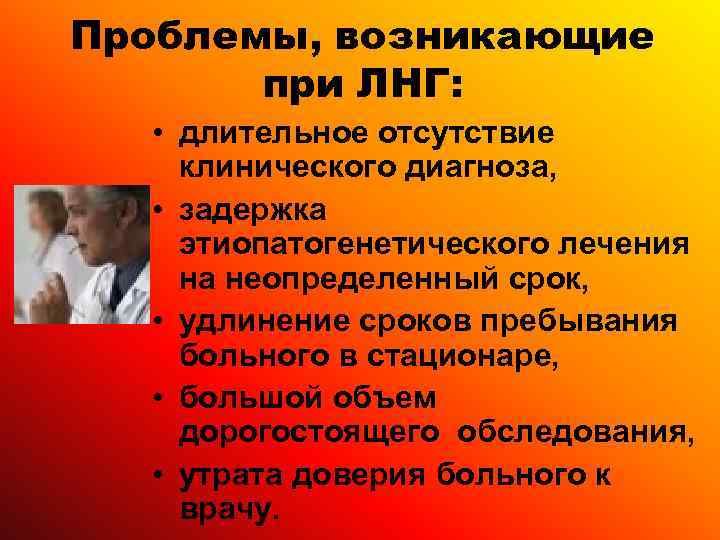 Проблемы, возникающие при ЛНГ:

• длительное отсутствие клинического диагноза,
• задержка этиопатогенетического лечения на неопределенный срок,
• удлинение сроков пребывания больного в стационаре,
• большой объем дорогостоящего обследования,
• утрата доверия больного к врачу.